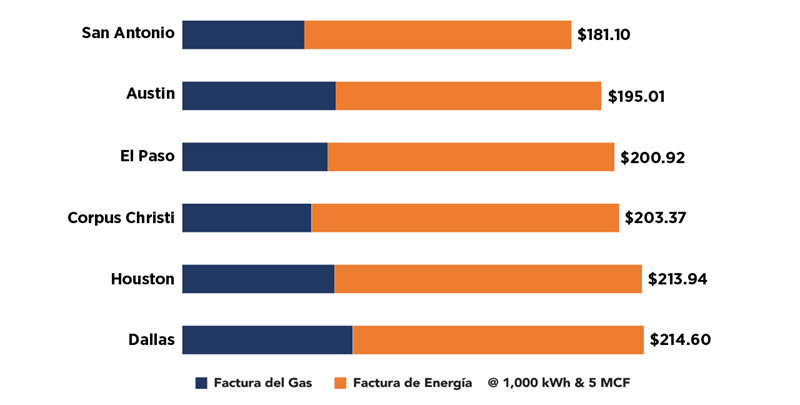 San Antonio $181.10

Austin $195.01

El Paso $200.92

Corpus Christi $203.37

Houston $213.94

Dallas $214.60

Factura del Gas Factura de Energía @ 1,000 kWh & 5 MCF